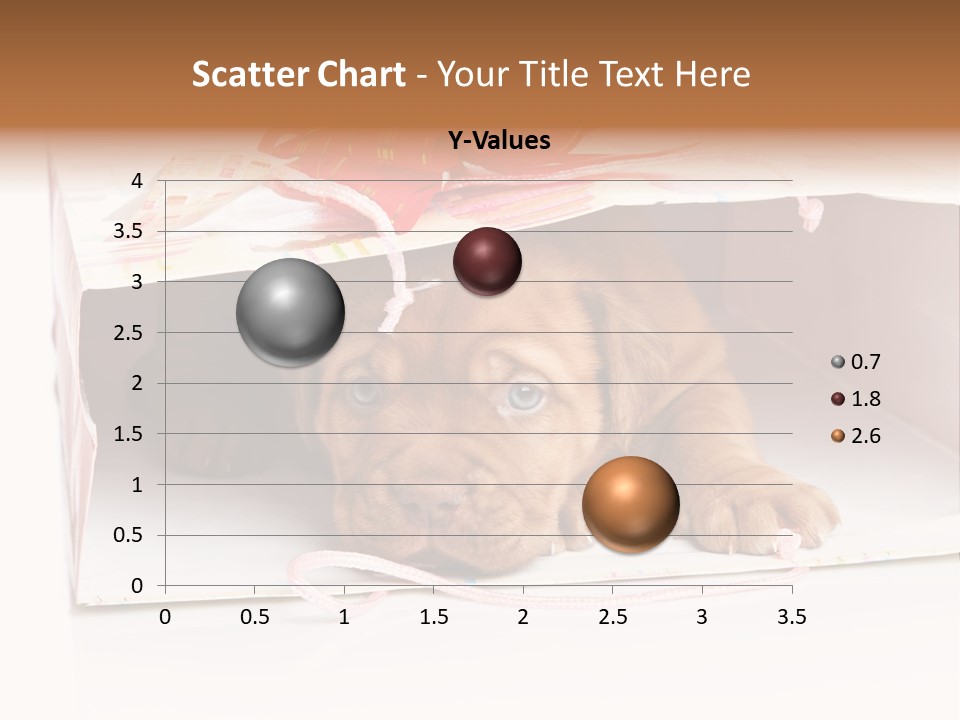 Scatter Chart - Your Title Text Here

Y-Values

4
3.5
3
2.5
2
1.5
1
0.5
0

0 0.5 1 1.5 2 2.5 3 3.5

0.7
1.8
2.6